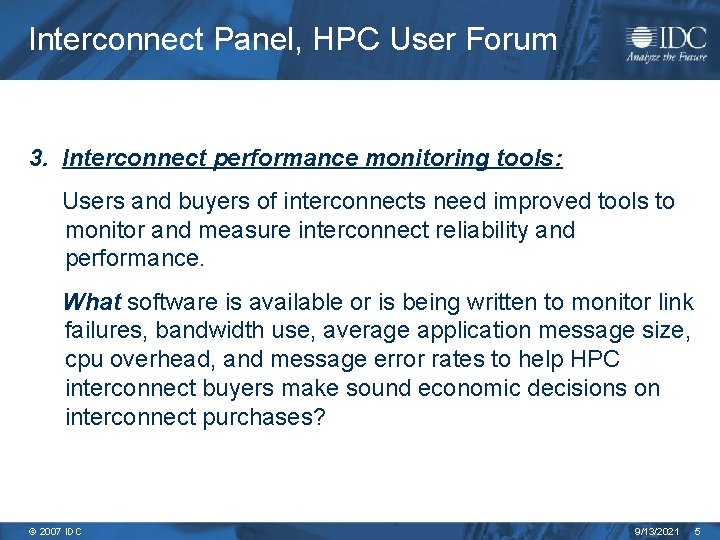 Interconnect Panel, HPC User Forum

IDC
Analyze the Future

3. Interconnect performance monitoring tools:

Users and buyers of interconnects need improved tools to monitor and measure interconnect reliability and performance.

What software is available or is being written to monitor link failures, bandwidth use, average application message size, cpu overhead, and message error rates to help HPC interconnect buyers make sound economic decisions on interconnect purchases?

© 2007 IDC

9/13/2021 5